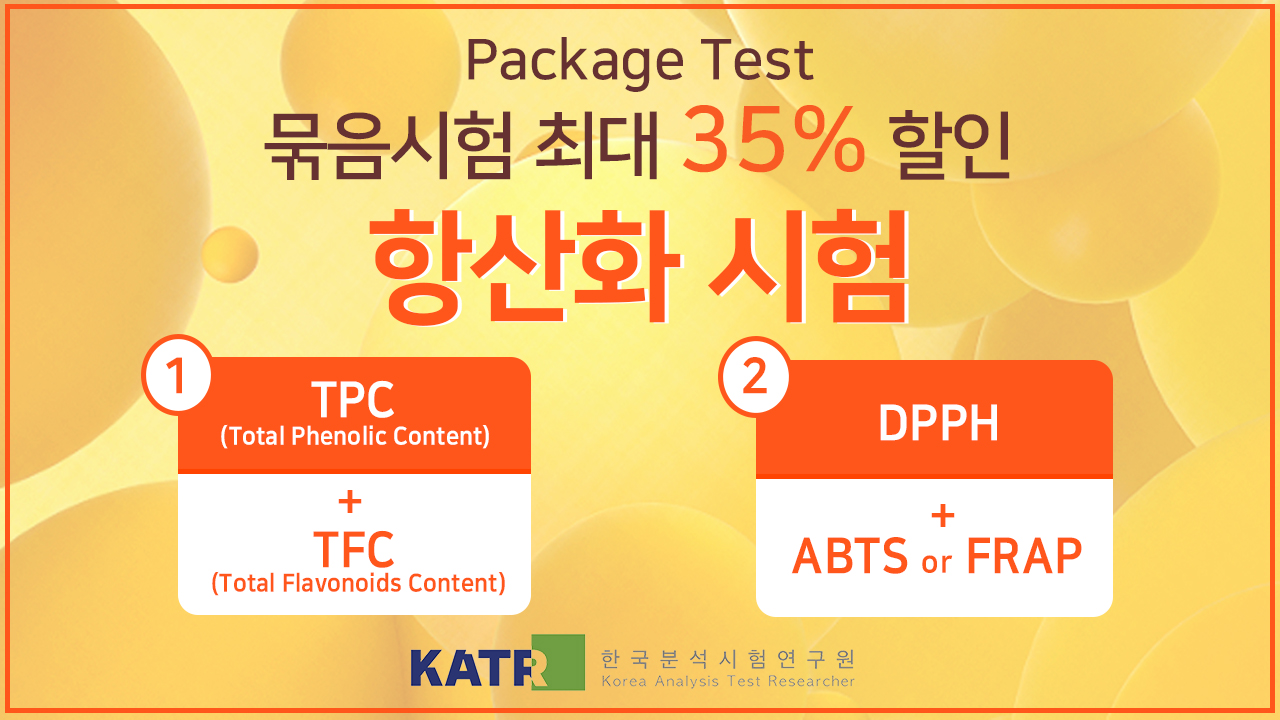 Package Test
묶음시험 최대 35% 할인
항산화 시험

1
TPC
(Total Phenolic Content)
+
TFC
(Total Flavonoids Content)

2
DPPH
+
ABTS or FRAP

KATR
한국분석시험연구원
Korea Analysis Test Researcher